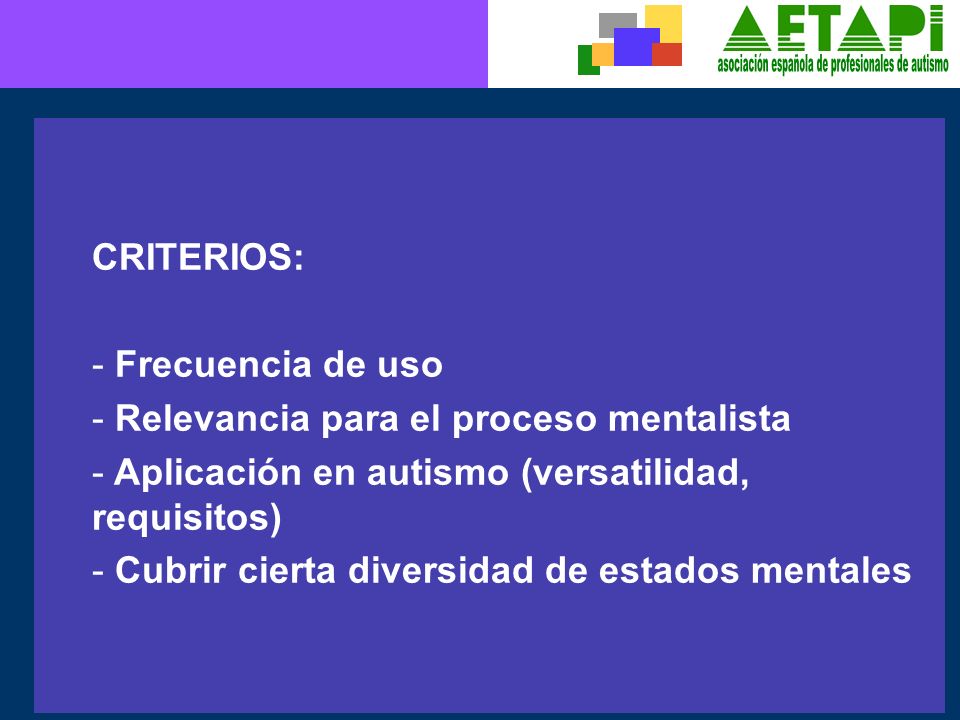 AETAPI
asociación española de profesionales de autismo

CRITERIOS:

- Frecuencia de uso
- Relevancia para el proceso mentalista
- Aplicación en autismo (versatilidad, requisitos)
- Cubrir cierta diversidad de estados mentales